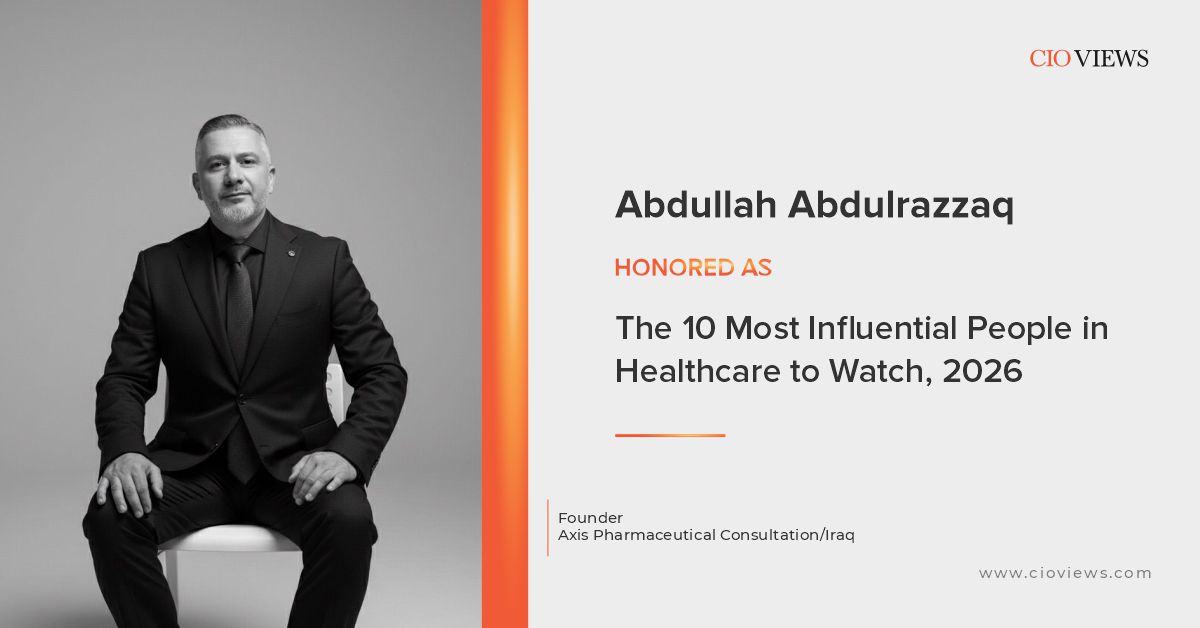 CIO VIEWS

Abdullah Abdulrazzaq

HONORED AS

The 10 Most Influential People in Healthcare to Watch, 2026

Founder
Axis Pharmaceutical Consultation/Iraq

www.cioviews.com